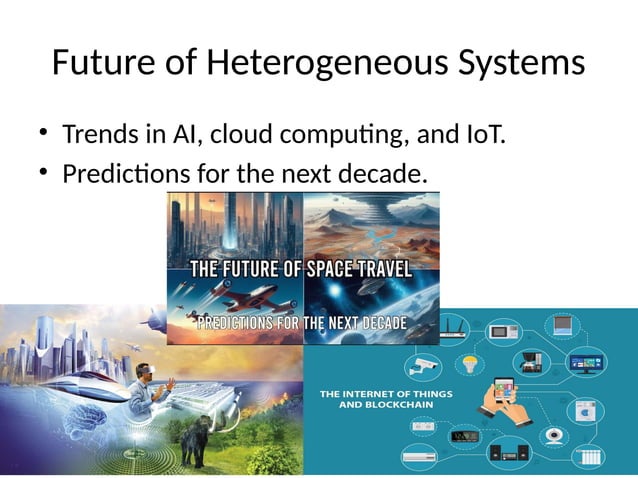 Future of Heterogeneous Systems

• Trends in AI, cloud computing, and IoT.
• Predictions for the next decade.

THE FUTURE OF SPACE TRAVEL

PREDICTIONS FOR THE NEXT DECADE

THE INTERNET OF THINGS AND BLOCKCHAIN